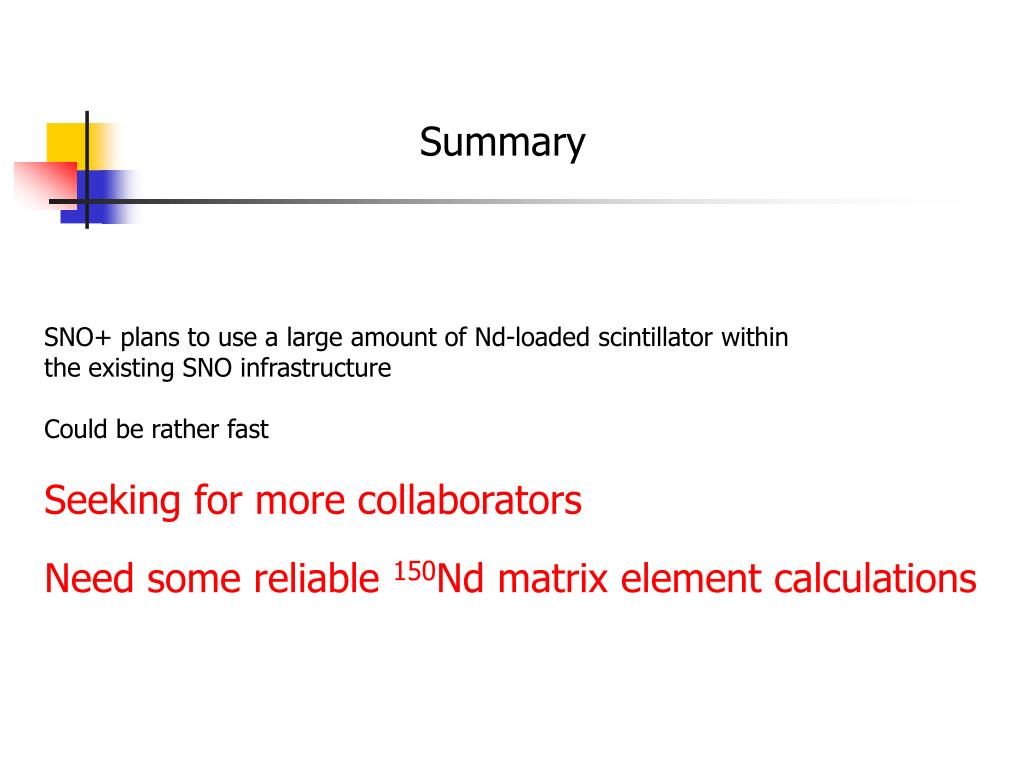 Summary

SNO+ plans to use a large amount of Nd-loaded scintillator within the existing SNO infrastructure

Could be rather fast

Seeking for more collaborators

Need some reliable $^{150}$Nd matrix element calculations